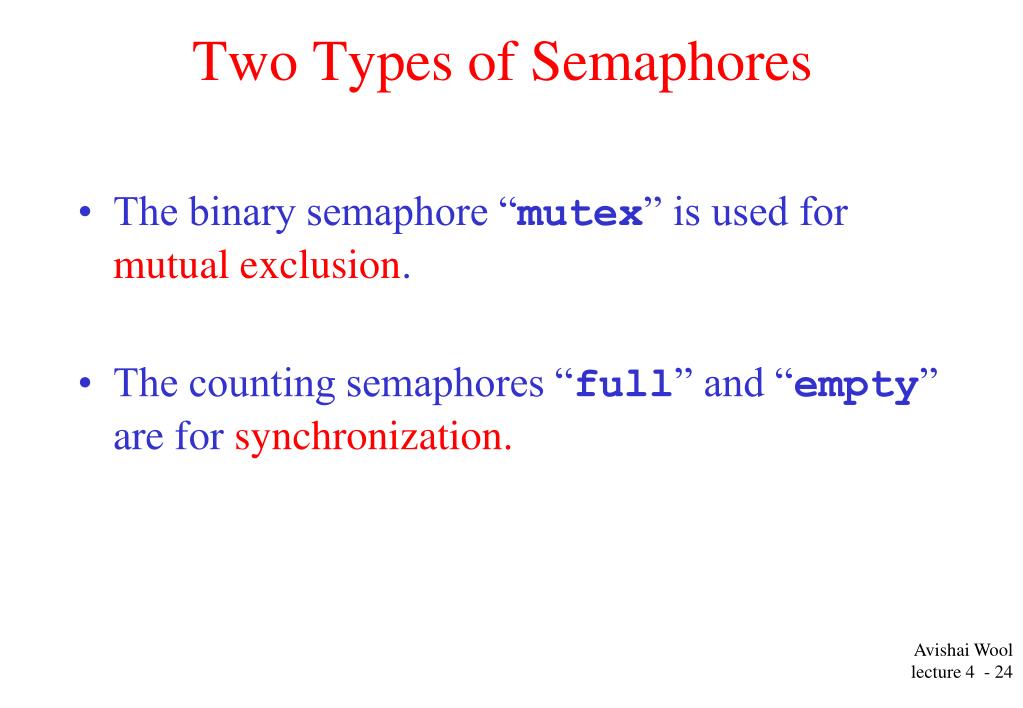 Two Types of Semaphores

• The binary semaphore “mutex” is used for mutual exclusion.

• The counting semaphores “full” and “empty” are for synchronization.

Avishai Wool
lecture 4 - 24